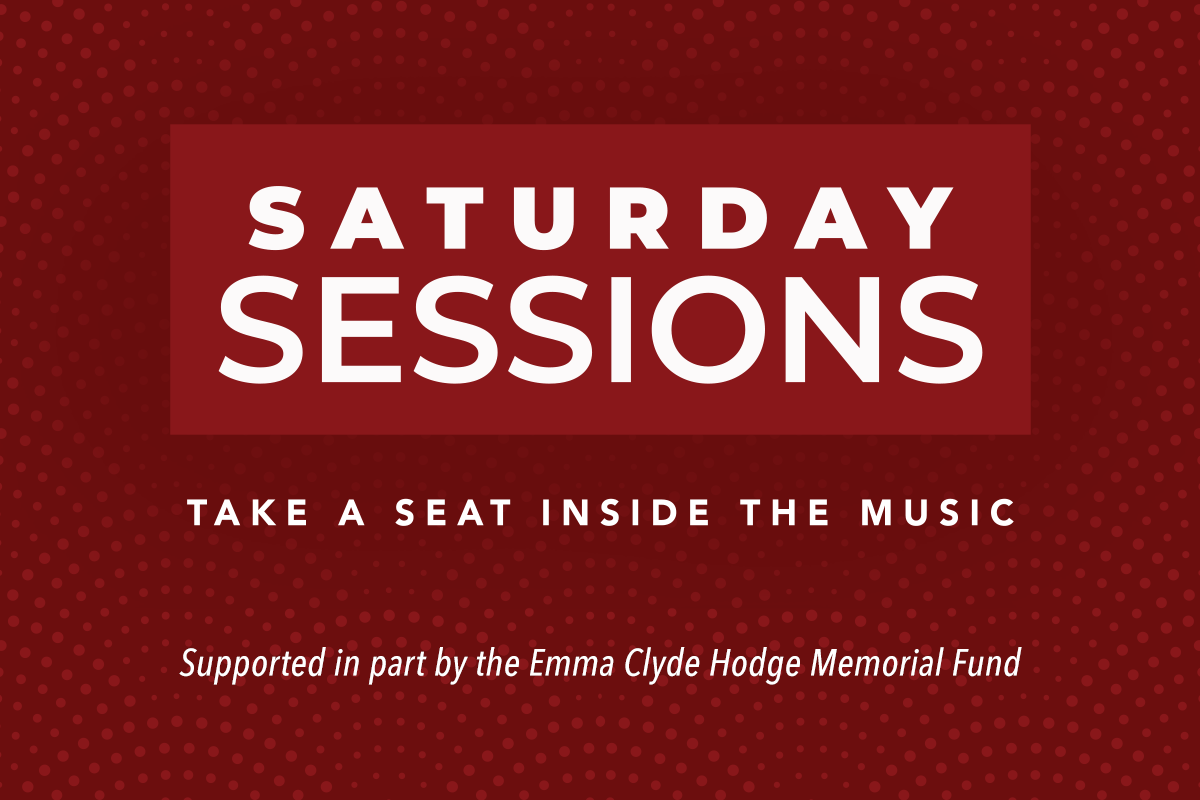 SATURDAY SESSIONS

TAKE A SEAT INSIDE THE MUSIC

Supported in part by the Emma Clyde Hodge Memorial Fund